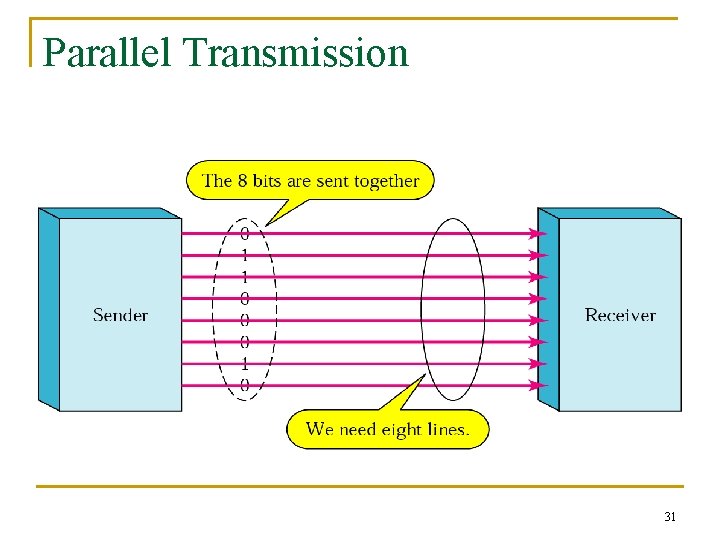 Parallel Transmission

The 8 bits are sent together

Sender

0
1
1
0
0
0
1
0

Receiver

We need eight lines.

31